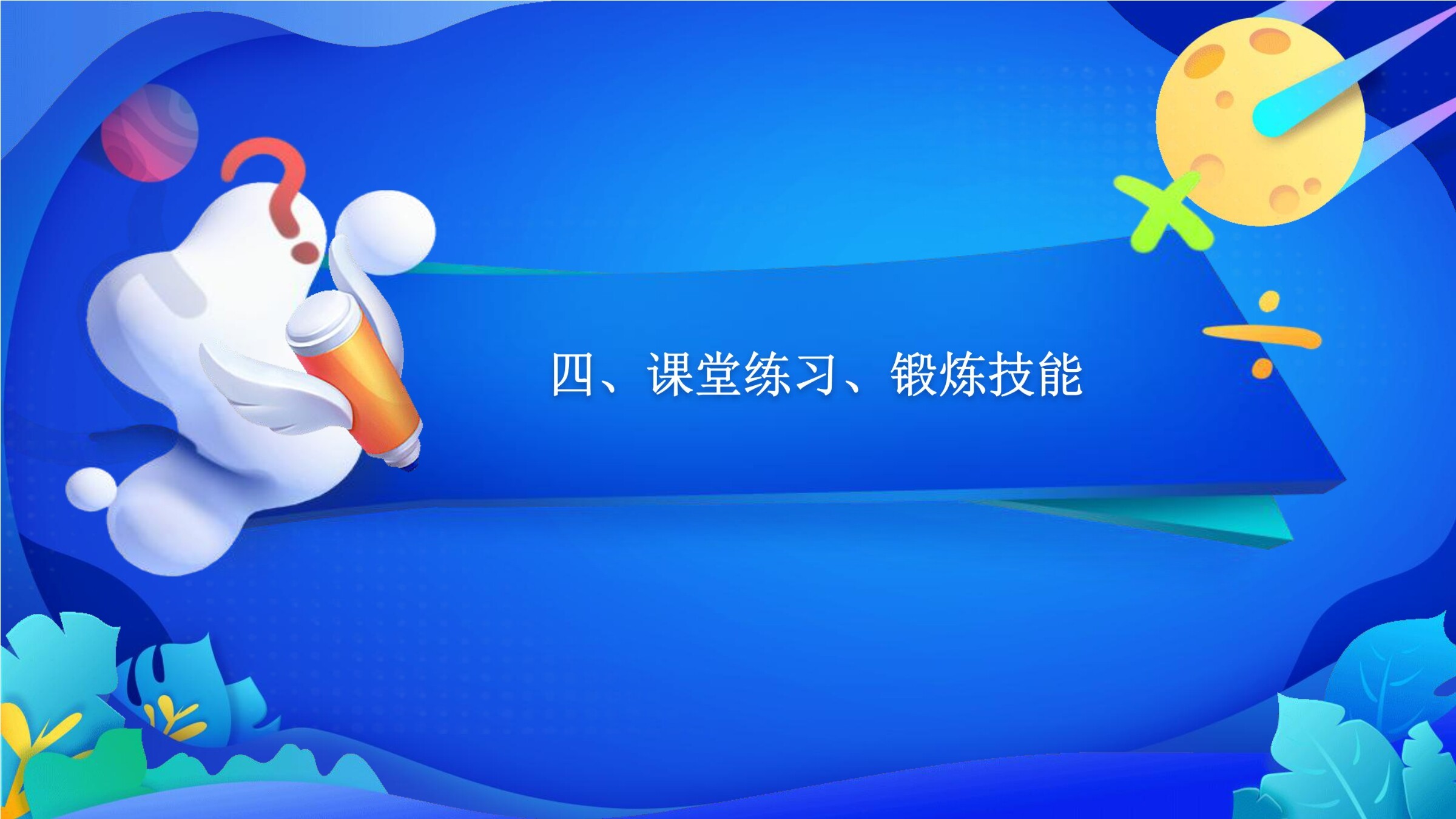 四、课堂练习、锻炼技能